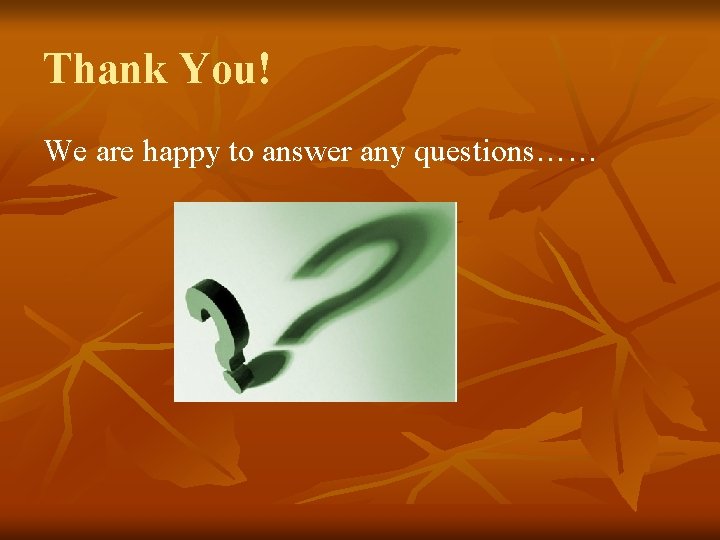 Thank You!

We are happy to answer any questions……